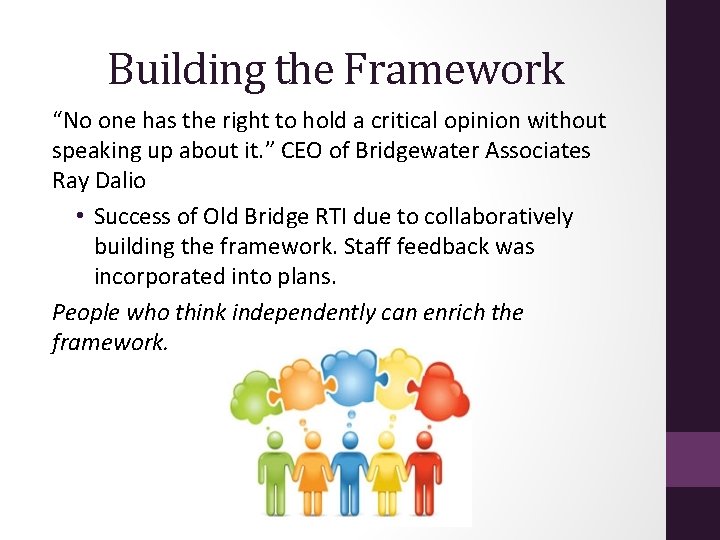 Building the Framework

"No one has the right to hold a critical opinion without speaking up about it." CEO of Bridgewater Associates Ray Dalio

• Success of Old Bridge RTI due to collaboratively building the framework. Staff feedback was incorporated into plans.

People who think independently can enrich the framework.